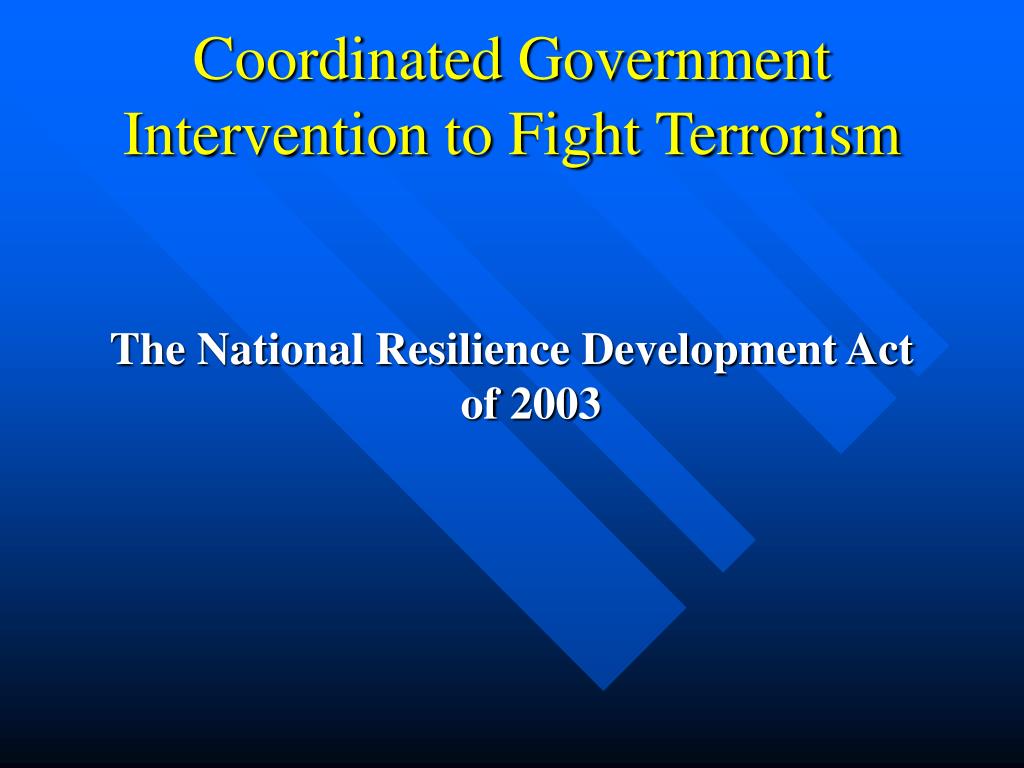 Coordinated Government Intervention to Fight Terrorism

The National Resilience Development Act of 2003